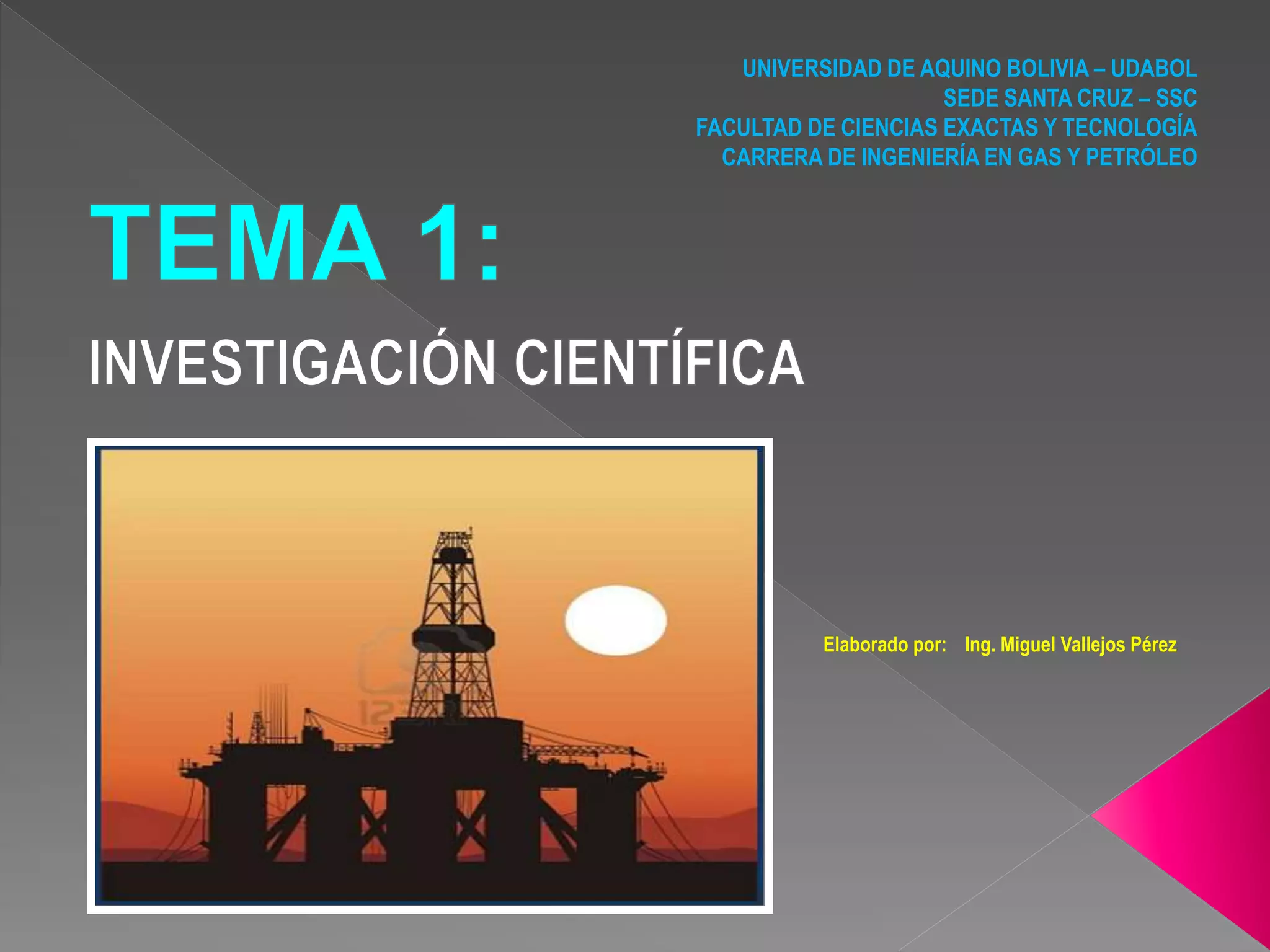 UNIVERSIDAD DE AQUINO BOLIVIA – UDABOL
SEDE SANTA CRUZ – SSC
FACULTAD DE CIENCIAS EXACTAS Y TECNOLOGÍA
CARRERA DE INGENIERÍA EN GAS Y PETRÓLEO

TEMA 1:

INVESTIGACIÓN CIENTÍFICA

Elaborado por: Ing. Miguel Vallejos Pérez